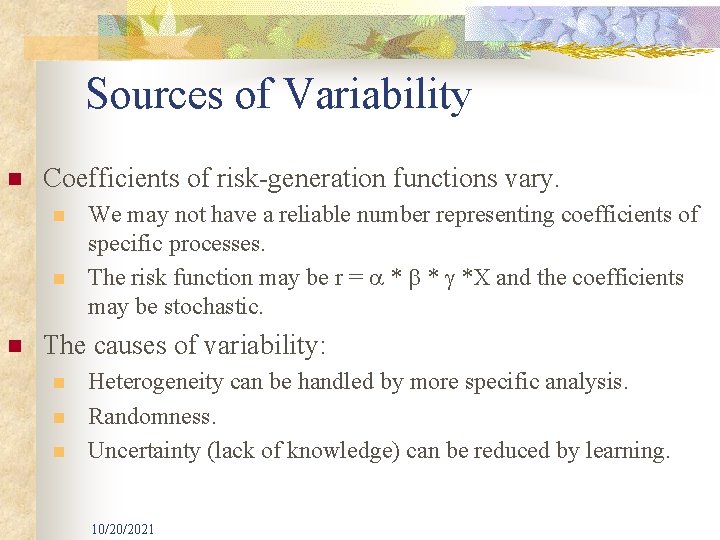 Sources of Variability

Coefficients of risk-generation functions vary.

We may not have a reliable number representing coefficients of specific processes.

The risk function may be $r = \alpha * \beta * \gamma * X$ and the coefficients may be stochastic.

The causes of variability:

Heterogeneity can be handled by more specific analysis.

Randomness.

Uncertainty (lack of knowledge) can be reduced by learning.

10/20/2021